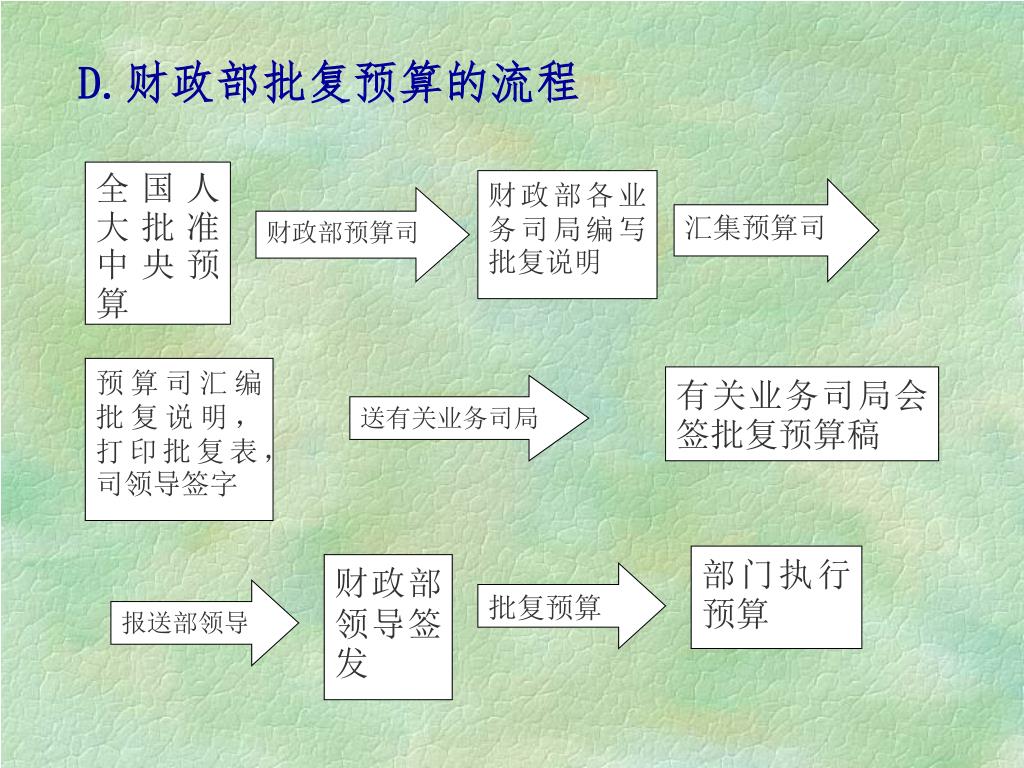 D.财政部批复预算的流程

全国人大批准中央预算

财政部预算司

财政部各业务司局编写批复说明

汇集预算司

预算司汇编批复说明，打印批复表，司领导签字

送有关业务司局

有关业务司局会签批复预算稿

报送部领导

财政部领导签发

批复预算

部门执行预算